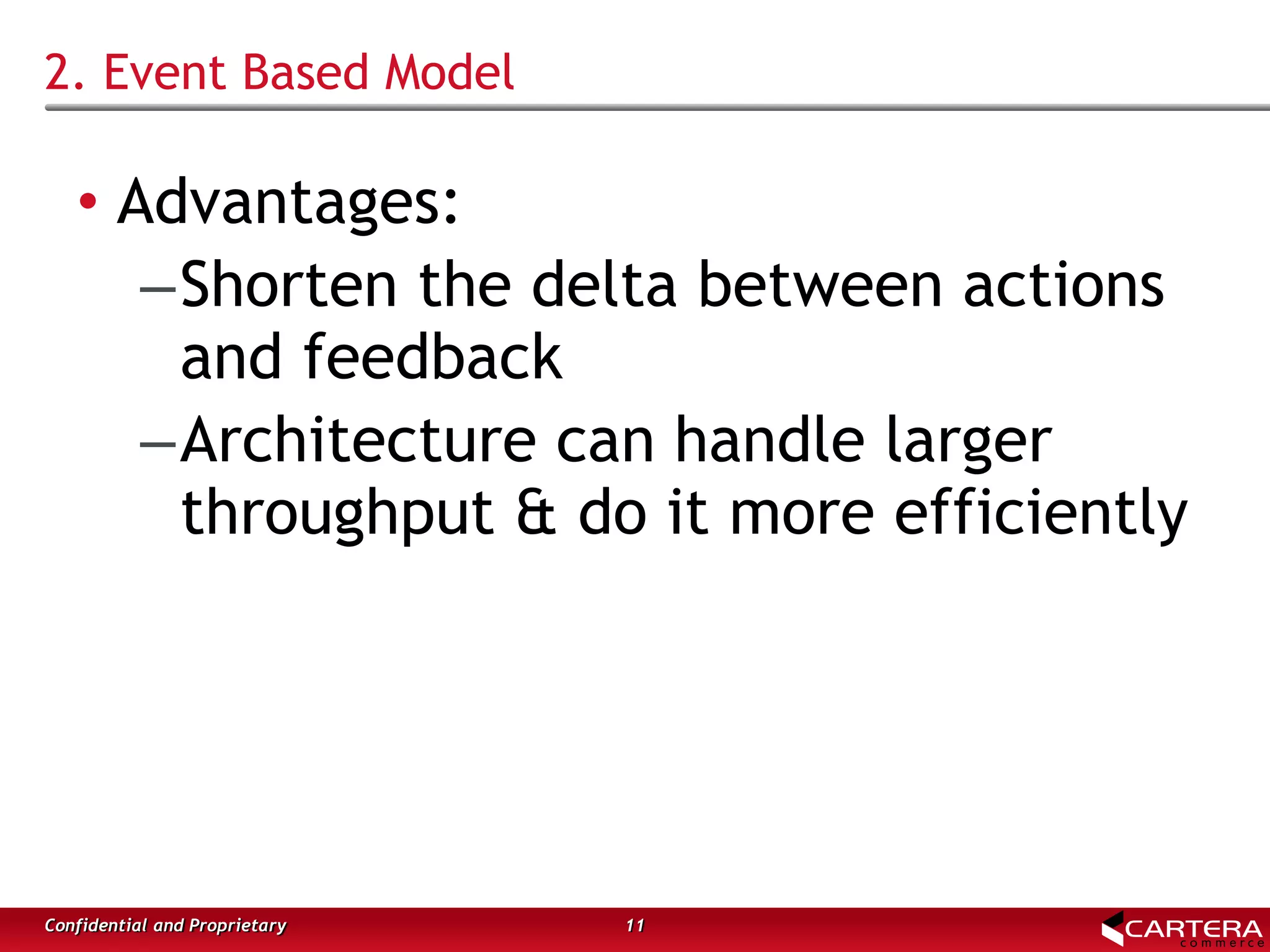 2. Event Based Model

• Advantages:
– Shorten the delta between actions and feedback
– Architecture can handle larger throughput & do it more efficiently

Confidential and Proprietary
11
CARTERA commerce